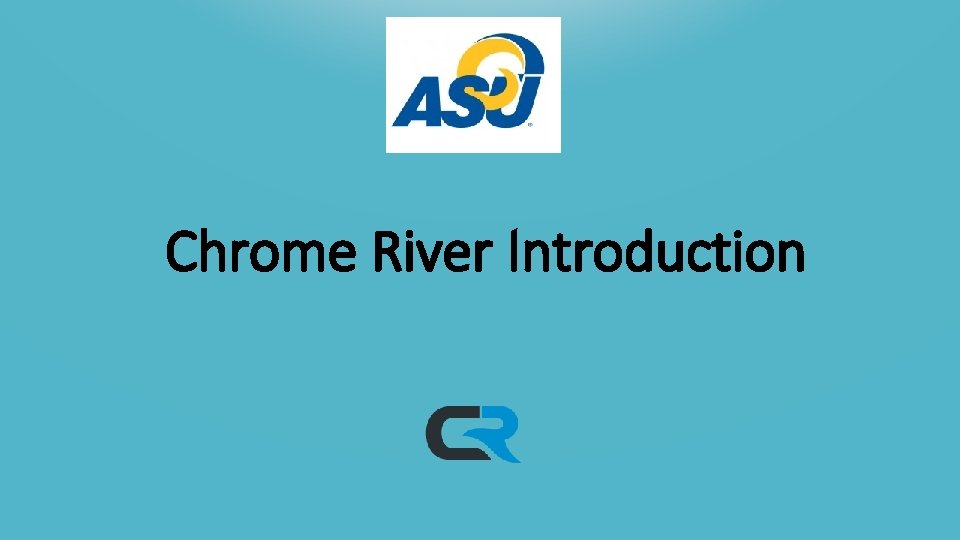 ASU

Chrome River Introduction

CR